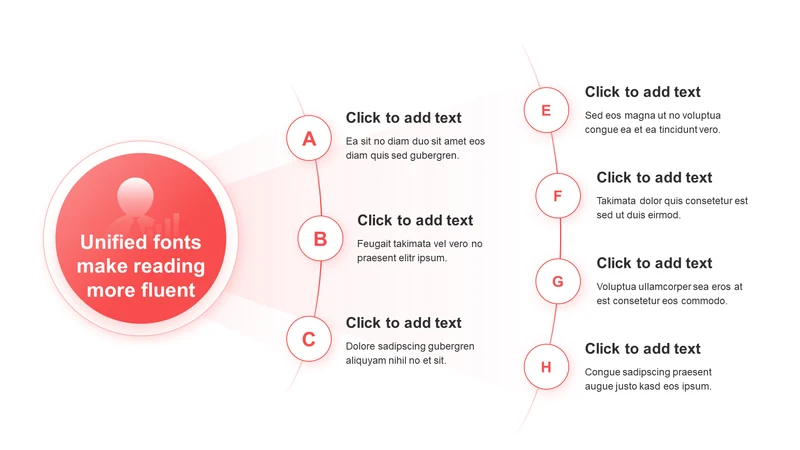 Unified fonts make reading more fluent

A

Click to add text

Ea sit no diam duo sit amet eos diam quis sed gubergren.

B

Click to add text

Feugait takimata vel vero no praesent elitr ipsum.

C

Click to add text

Dolore sadipscing gubergren aliquyam nihil no et sit.

E

Click to add text

Sed eos magna ut no voluptua congue ea et ea tincidunt vero.

F

Click to add text

Takimata dolor quis consetetur est sed ut duis eirmod.

G

Click to add text

Voluptua ullamcorper sea eros at est consetetur eos commodo.

H

Click to add text

Congue sadipscing praesent augue justo kasd eos ipsum.